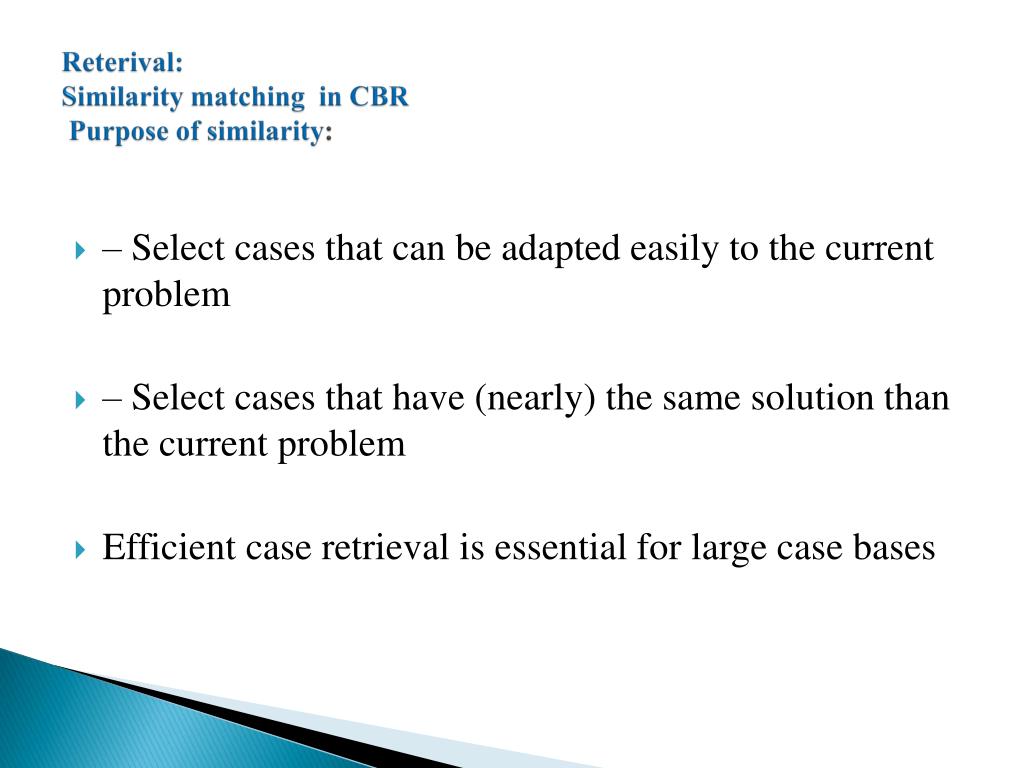 Reterival:
Similarity matching in CBR
Purpose of similarity:

– Select cases that can be adapted easily to the current problem

– Select cases that have (nearly) the same solution than the current problem

Efficient case retrieval is essential for large case bases